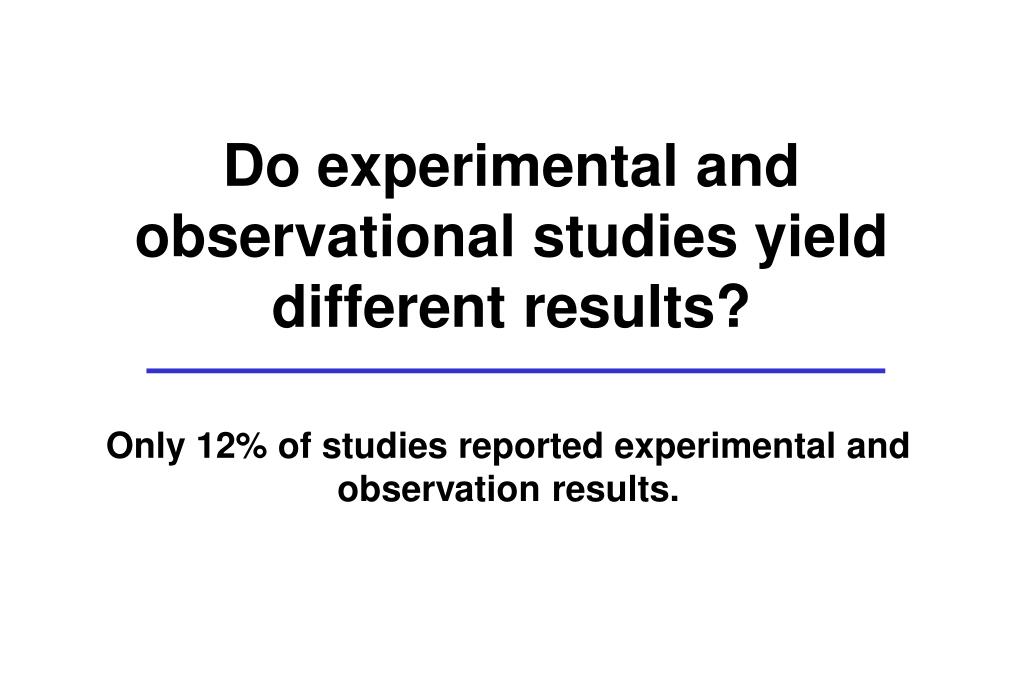 Do experimental and observational studies yield different results?

Only 12% of studies reported experimental and observation results.